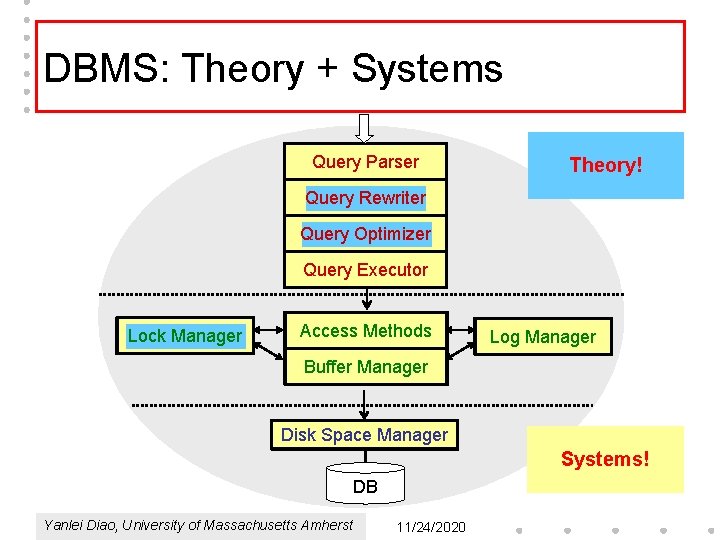 DBMS: Theory + Systems

Query Parser
Query Rewriter
Query Optimizer
Query Executor

Theory!

Lock Manager
Access Methods
Buffer Manager
Log Manager

Disk Space Manager

DB

Systems!

Yanlei Diao, University of Massachusetts Amherst

11/24/2020